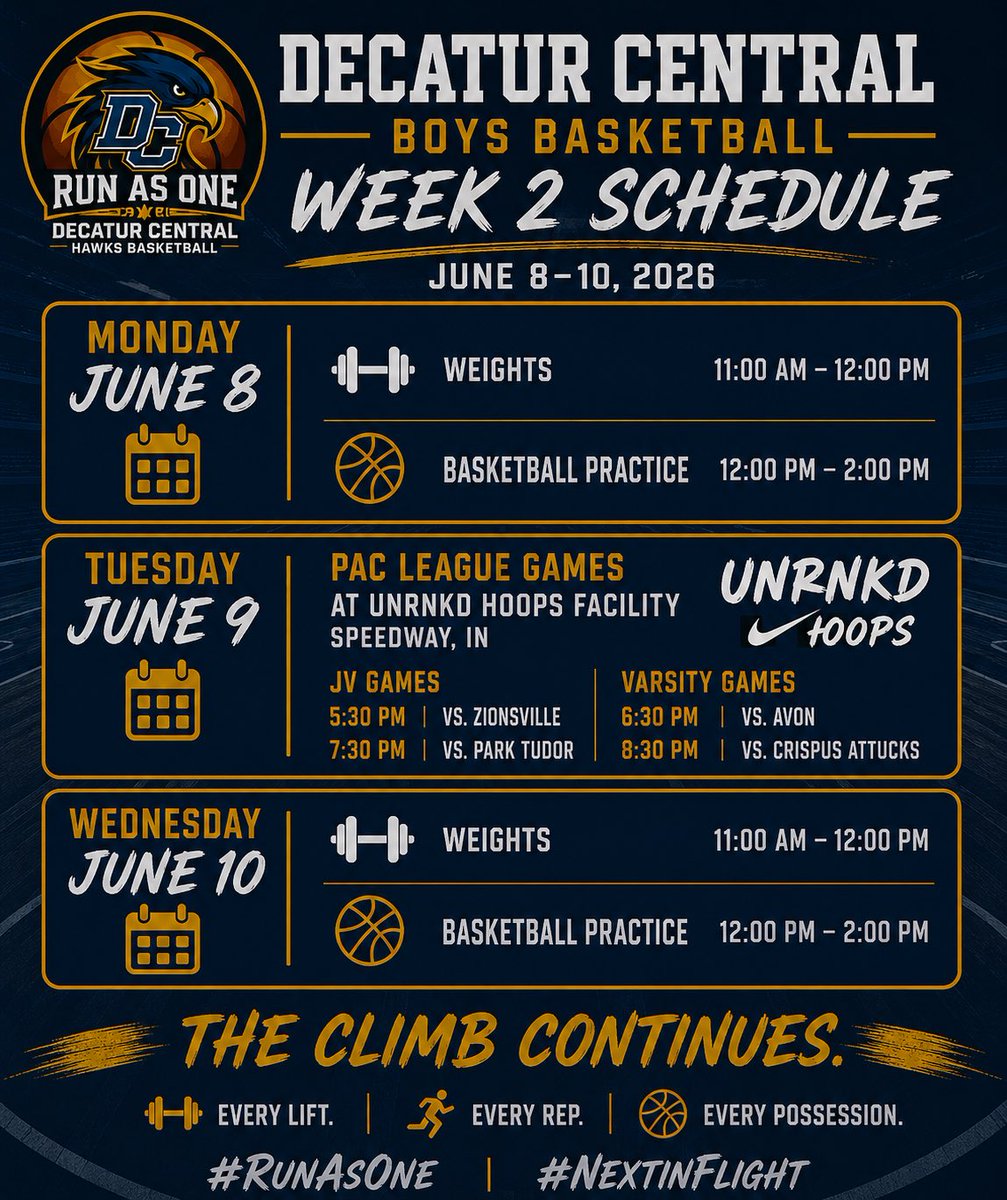 DC
RUN AS ONE
DECATUR CENTRAL
HAWKS BASKETBALL

DECATUR CENTRAL
BOYS BASKETBALL
WEEK 2 SCHEDULE
JUNE 8–10, 2026

MONDAY
JUNE 8

WEIGHTS 11:00 AM – 12:00 PM

BASKETBALL PRACTICE 12:00 PM – 2:00 PM

TUESDAY
JUNE 9

PAC LEAGUE GAMES
AT UNRNKD HOOPS FACILITY
SPEEDWAY, IN

UNRNKD
HOOPS

JV GAMES
5:30 PM | VS. ZIONSVILLE
7:30 PM | VS. PARK TUDOR

VARSITY GAMES
6:30 PM | VS. AVON
8:30 PM | VS. CRISPUS ATTUCKS

WEDNESDAY
JUNE 10

WEIGHTS 11:00 AM – 12:00 PM

BASKETBALL PRACTICE 12:00 PM – 2:00 PM

THE CLIMB CONTINUES.

EVERY LIFT. | EVERY REP. | EVERY POSSESSION.

#RunAsOne | #NextInFlight